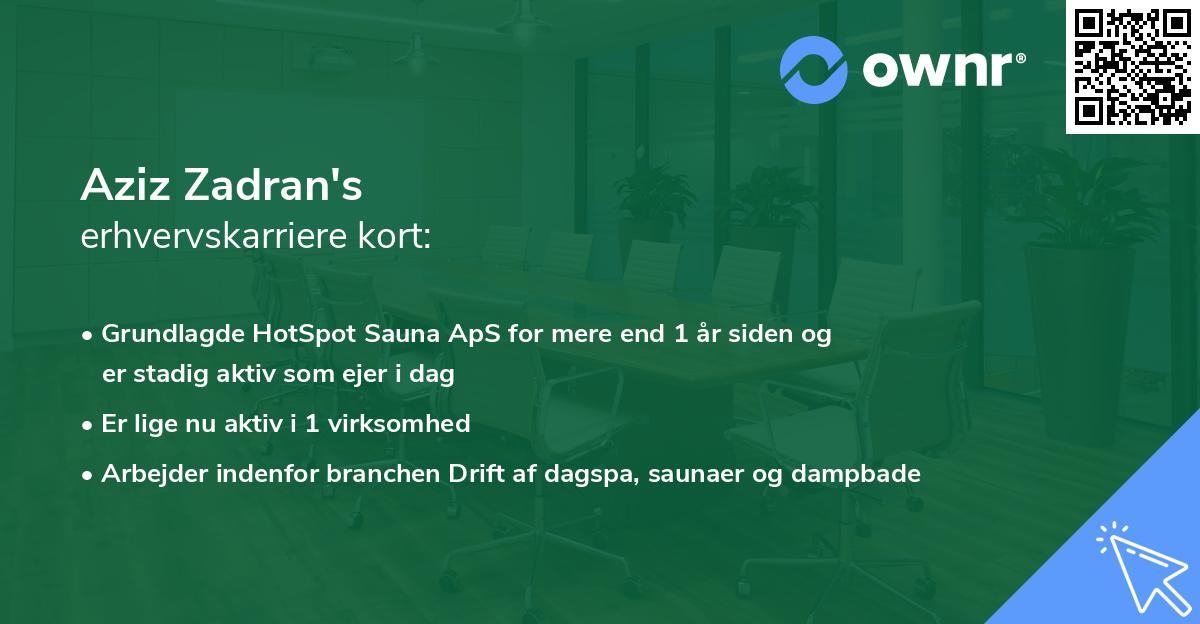 ownr®

Aziz Zadran's
erhvervskarriere kort:

• Grundlagde HotSpot Sauna ApS for mere end 1 år siden og er stadig aktiv som ejer i dag
• Er lige nu aktiv i 1 virksomhed
• Arbejder indenfor branchen Drift af dagspa, saunaer og dampbade